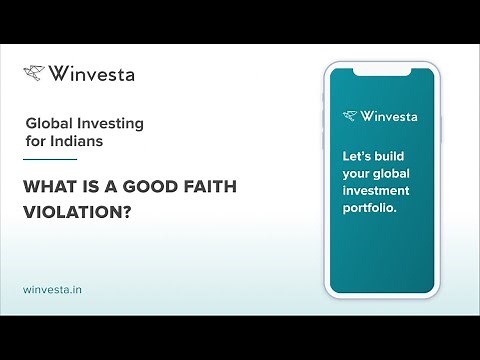 Winvesta

Global Investing for Indians

WHAT IS A GOOD FAITH VIOLATION?

winvesta.in

Winvesta

Let's build your global investment portfolio.